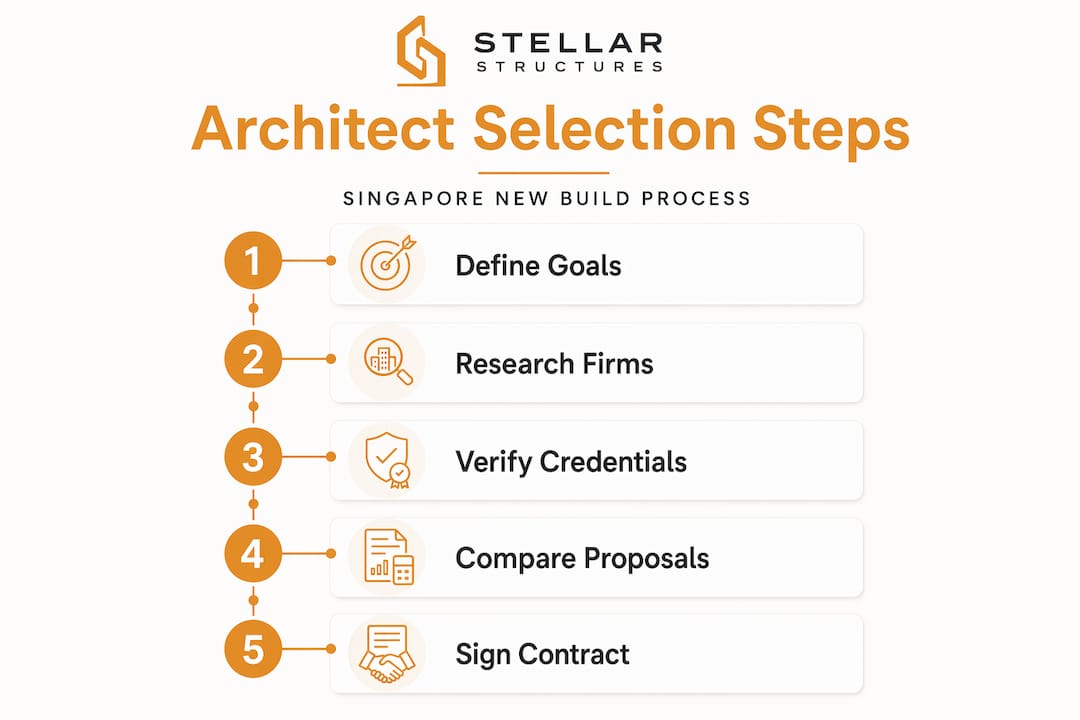 STELLAR
STRUCTURES

Architect Selection Steps

SINGAPORE NEW BUILD PROCESS

1 Define Goals

2 Research Firms

3 Verify Credentials

4 Compare Proposals

5 Sign Contract